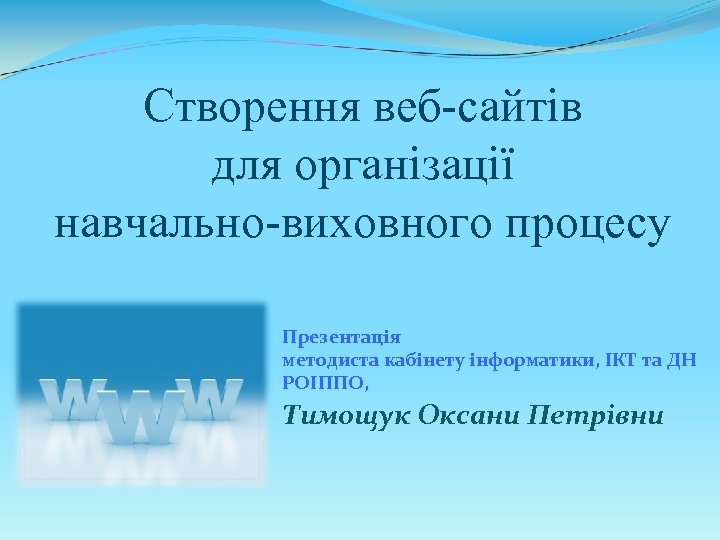 Створення веб-сайтів для організації навчально-виховного процесу

WWW

Презентація
методиста кабінету інформатики, ІКТ та ДН РОІППО,

Тимощук Оксани Петрівни